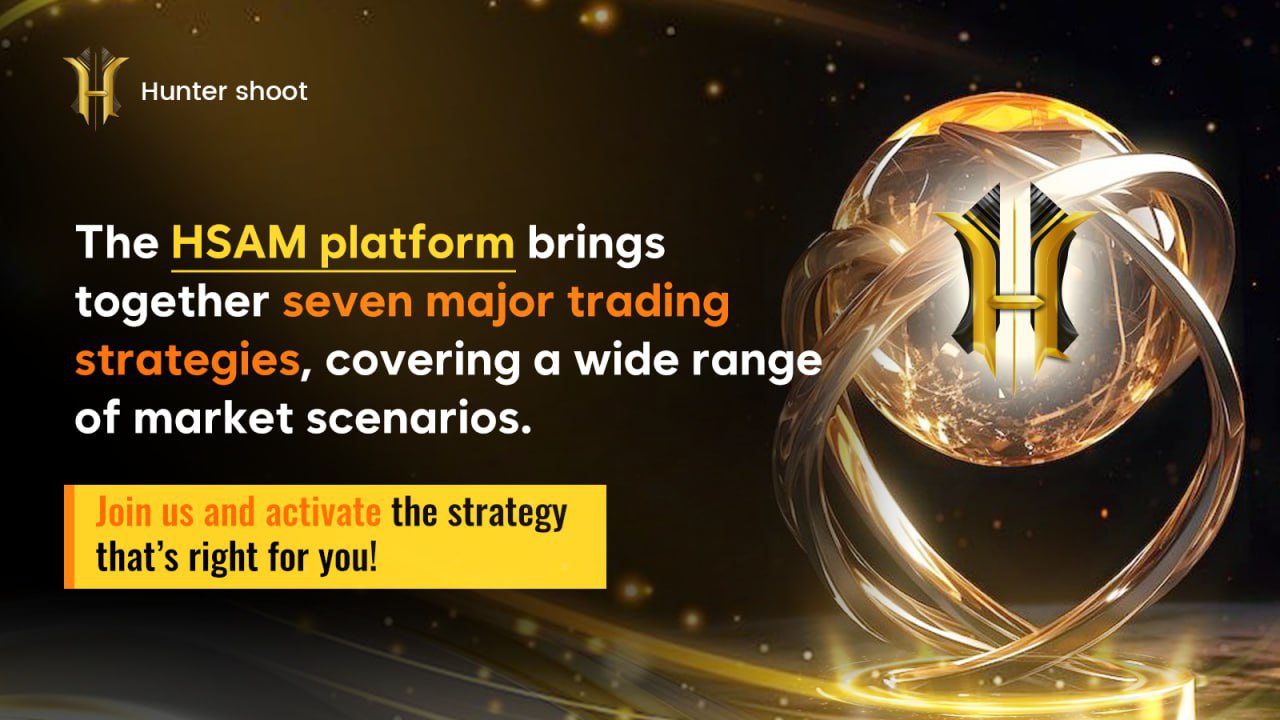 Hunter shoot

The HSAM platform brings together seven major trading strategies, covering a wide range of market scenarios.

Join us and activate the strategy that's right for you!